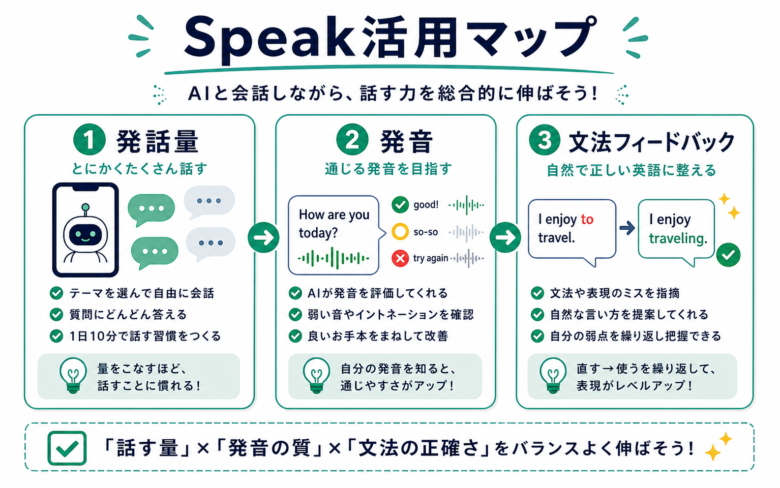 Speak活用マップ

AIと会話しながら、話す力を総合的に伸ばそう!

1 発話量
とにかくたくさん話す

テーマを選んで自由に会話
質問にどんどん答える
1日10分で話す習慣をつくる

量をこなすほど、話すことに慣れる!

2 発音
通じる発音を目指す

How are you today?
good!
so-so
try again

AIが発音を評価してくれる
弱い音やイントネーションを確認
良いお手本をまねして改善

自分の発音を知ると、通じやすさがアップ!

3 文法フィードバック
自然で正しい英語に整える

I enjoy to travel.
I enjoy traveling.

文法や表現のミスを指摘
自然な言い方を提案してくれる
自分の弱点を繰り返し把握できる

直す→使うを繰り返して、表現がレベルアップ!

「話す量」×「発音の質」×「文法の正確さ」をバランスよく伸ばそう!